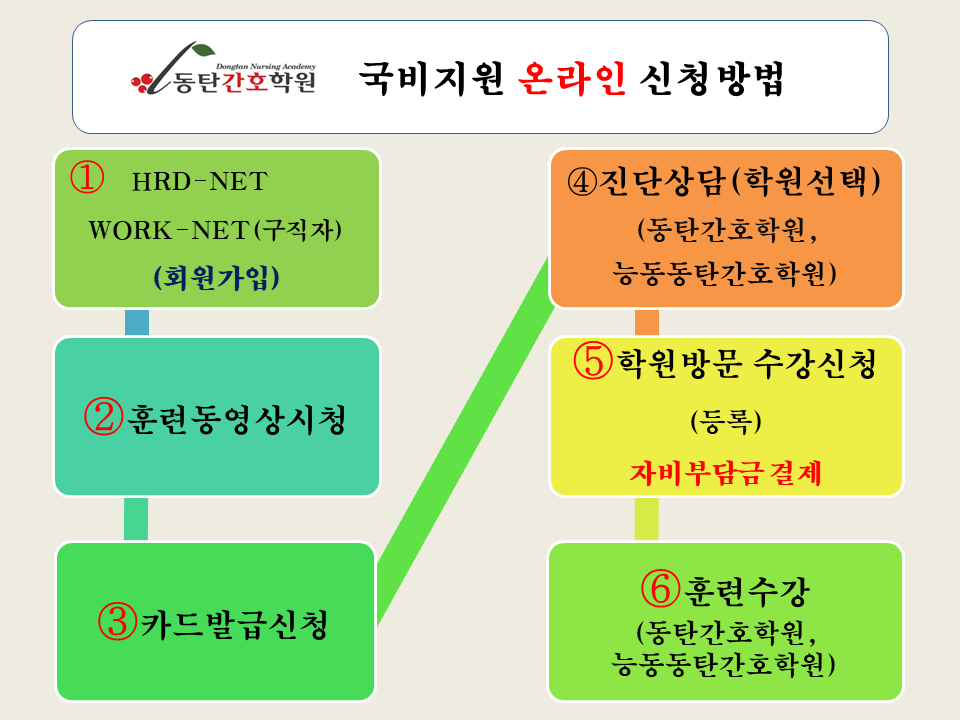 Dongtan Nursing Academy
동탄간호학원

국비지원 온라인 신청방법

① HRD-NET
WORK-NET(구직자)
(회원가입)

②훈련동영상시청

③카드발급신청

④진단상담(학원선택)
(동탄간호학원,
능동동탄간호학원)

⑤학원방문 수강신청
(등록)
자비부담금 결제

⑥훈련수강
(동탄간호학원,
능동동탄간호학원)